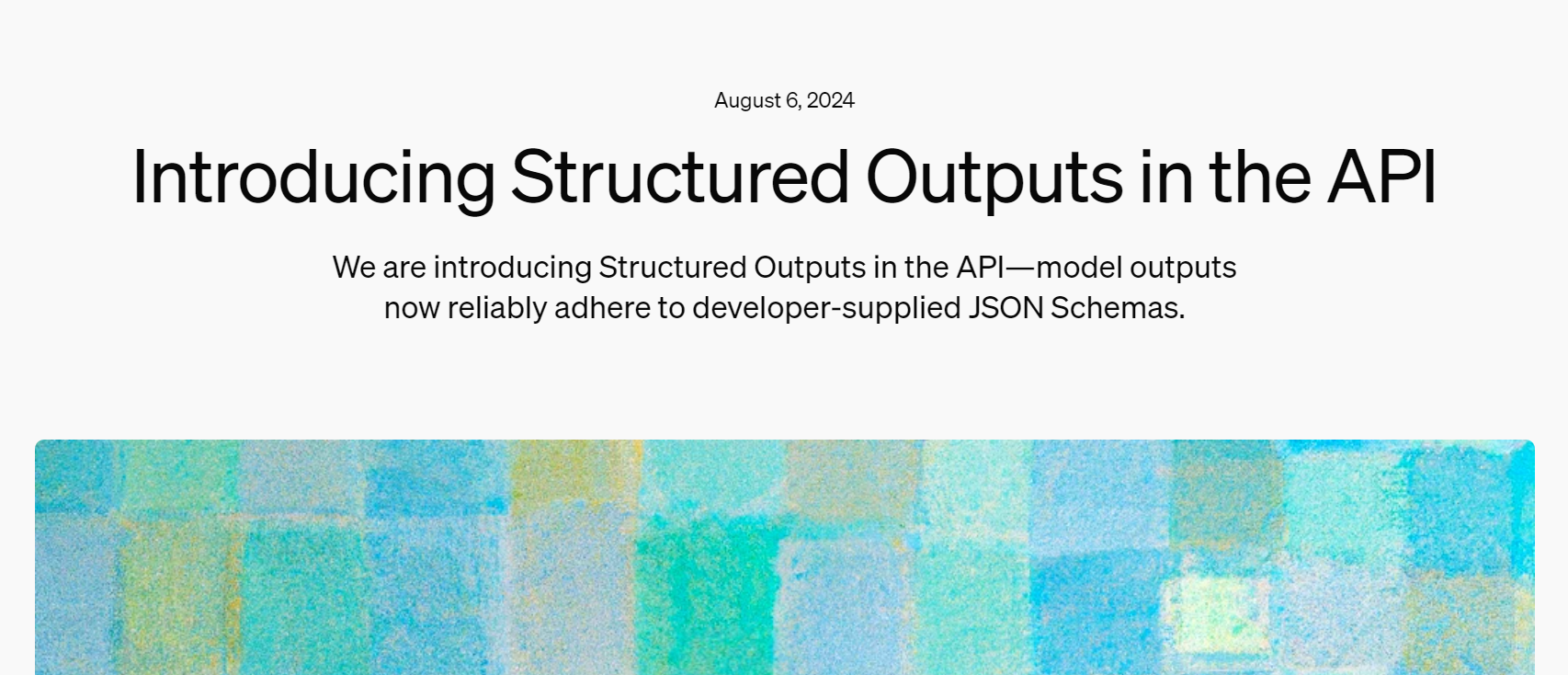 August 6, 2024

Introducing Structured Outputs in the API

We are introducing Structured Outputs in the API—model outputs now reliably adhere to developer-supplied JSON Schemas.